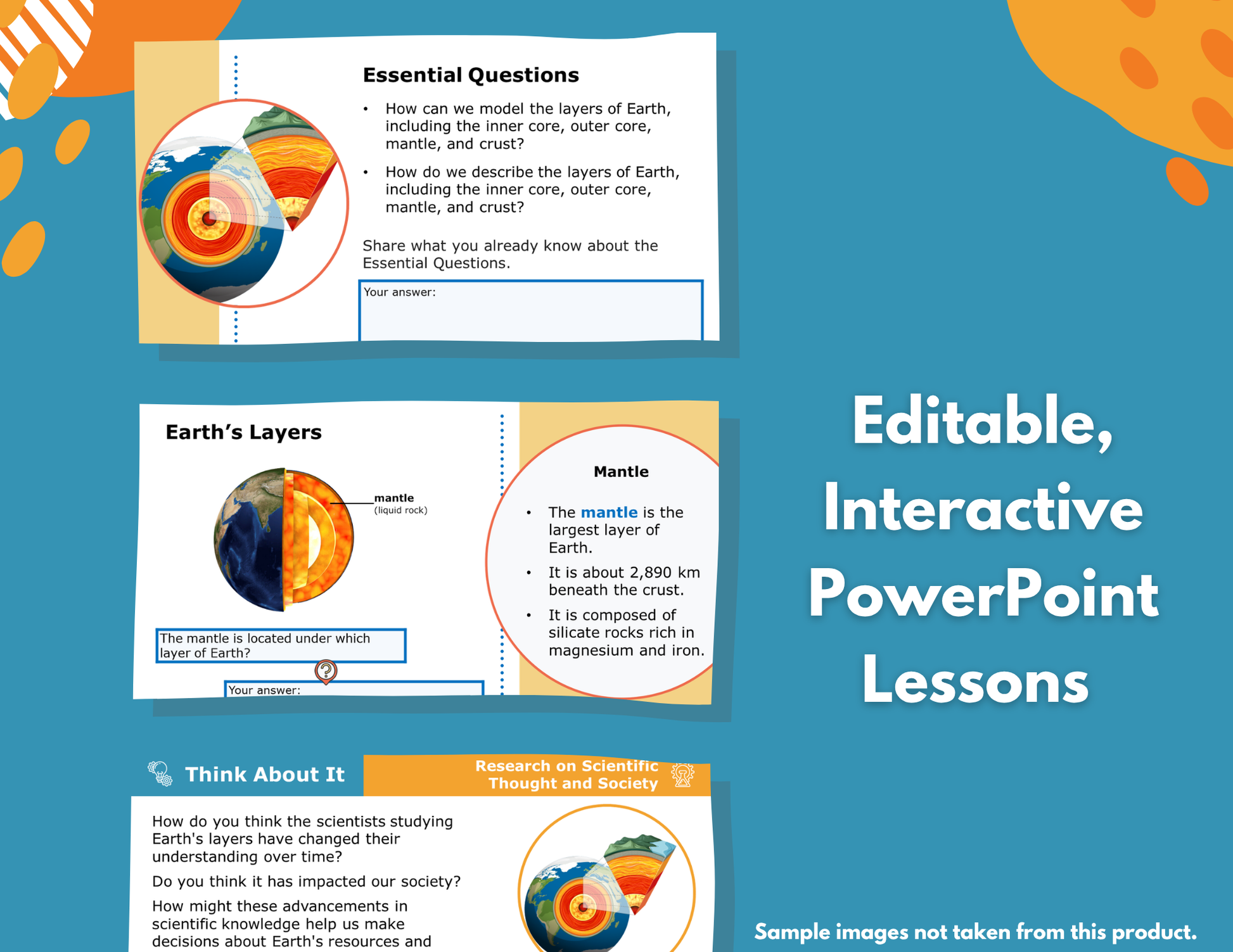 Essential Questions

• How can we model the layers of Earth, including the inner core, outer core, mantle, and crust?

• How do we describe the layers of Earth, including the inner core, outer core, mantle, and crust?

Share what you already know about the Essential Questions.

Your answer:

Earth's Layers

mantle
(liquid rock)

The mantle is located under which layer of Earth?

Your answer:

Mantle

• The mantle is the largest layer of Earth.

• It is about 2,890 km beneath the crust.

• It is composed of silicate rocks rich in magnesium and iron.

Think About It

Research on Scientific Thought and Society

How do you think the scientists studying Earth's layers have changed their understanding over time?

Do you think it has impacted our society?

How might these advancements in scientific knowledge help us make decisions about Earth's resources and

Editable, Interactive PowerPoint Lessons

Sample images not taken from this product.